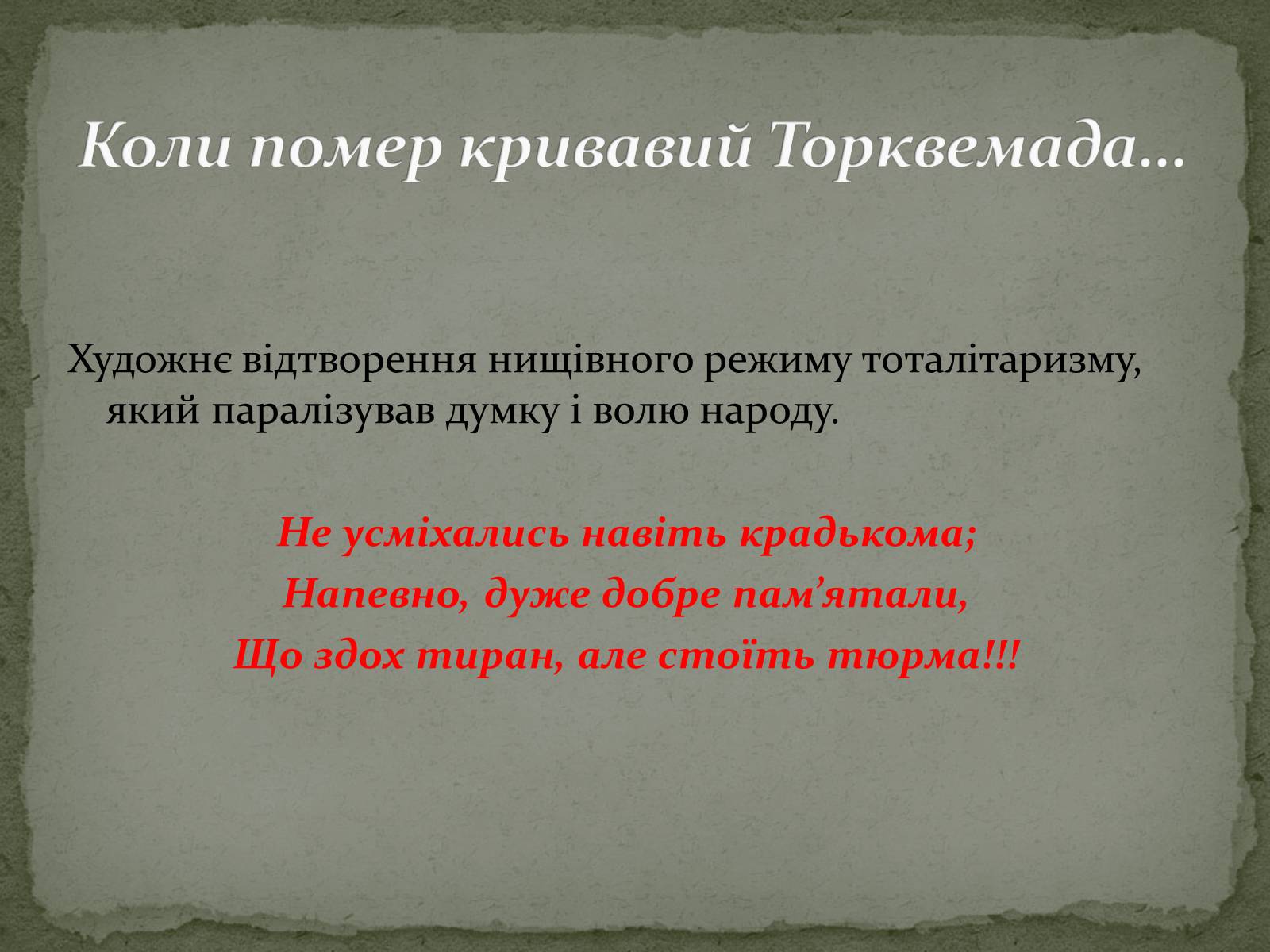 Коли помер кривавий Торквемада…

Художнє відтворення нищівного режиму тоталітаризму, який паралізував думку і волю народу.

Не усміхались навіть крадькома;
Напевно, дуже добре пам’ятали,
Що здох тиран, але стоїть тюрма!!!